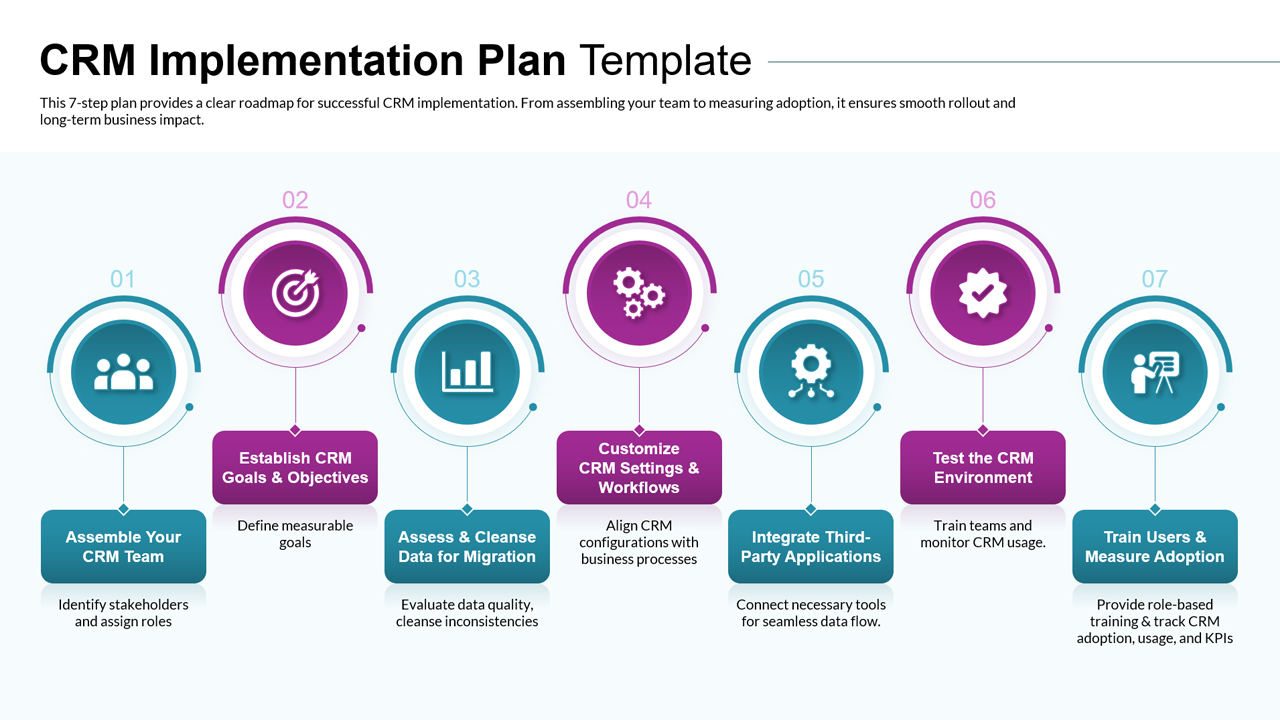 CRM Implementation Plan Template

This 7-step plan provides a clear roadmap for successful CRM implementation. From assembling your team to measuring adoption, it ensures smooth rollout and long-term business impact.

01

Assemble Your CRM Team

Identify stakeholders and assign roles

02

Establish CRM Goals & Objectives

Define measurable goals

03

Assess & Cleanse Data for Migration

Evaluate data quality, cleanse inconsistencies

04

Customize CRM Settings & Workflows

Align CRM configurations with business processes

05

Integrate Third-Party Applications

Connect necessary tools for seamless data flow.

06

Test the CRM Environment

Train teams and monitor CRM usage.

07

Train Users & Measure Adoption

Provide role-based training & track CRM adoption, usage, and KPIs